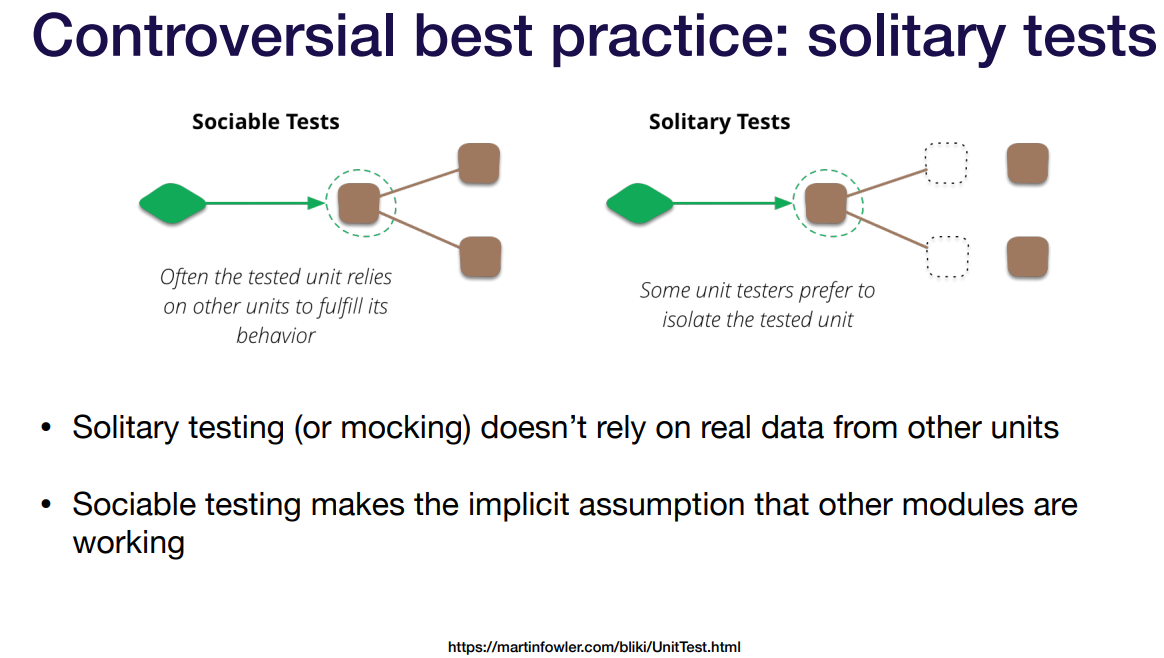 Controversial best practice: solitary tests

Sociable Tests

Often the tested unit relies on other units to fulfill its behavior

Solitary Tests

Some unit testers prefer to isolate the tested unit

• Solitary testing (or mocking) doesn't rely on real data from other units

• Sociable testing makes the implicit assumption that other modules are working

https://martinfowler.com/bliki/UnitTest.html